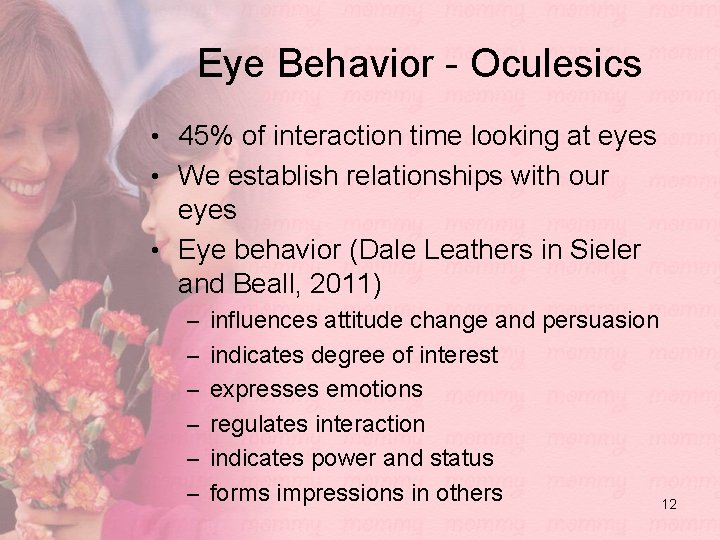 Eye Behavior - Oculesics

• 45% of interaction time looking at eyes
• We establish relationships with our eyes
• Eye behavior (Dale Leathers in Sieler and Beall, 2011)
– influences attitude change and persuasion
– indicates degree of interest
– expresses emotions
– regulates interaction
– indicates power and status
– forms impressions in others

12